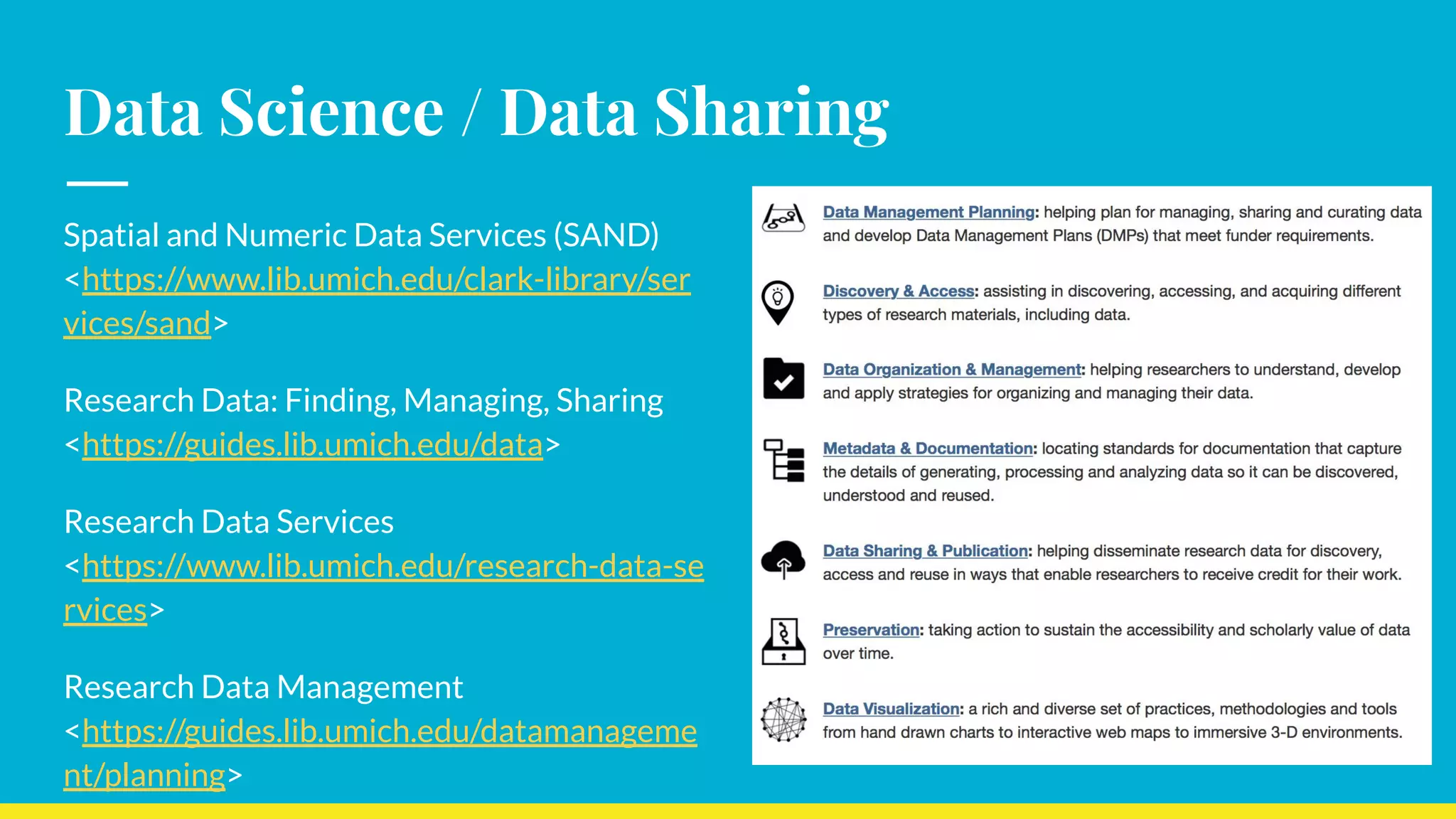 Data Science / Data Sharing

Spatial and Numeric Data Services (SAND) <https://www.lib.umich.edu/clark-library/services/sand>

Research Data: Finding, Managing, Sharing <https://guides.lib.umich.edu/data>

Research Data Services <https://www.lib.umich.edu/research-data-services>

Research Data Management <https://guides.lib.umich.edu/datamanagement/planning>

Data Management Planning: helping plan for managing, sharing and curating data and develop Data Management Plans (DMPs) that meet funder requirements.

Discovery & Access: assisting in discovering, accessing, and acquiring different types of research materials, including data.

Data Organization & Management: helping researchers to understand, develop and apply strategies for organizing and managing their data.

Metadata & Documentation: locating standards for documentation that capture the details of generating, processing and analyzing data so it can be discovered, understood and reused.

Data Sharing & Publication: helping disseminate research data for discovery, access and reuse in ways that enable researchers to receive credit for their work.

Preservation: taking action to sustain the accessibility and scholarly value of data over time.

Data Visualization: a rich and diverse set of practices, methodologies and tools from hand drawn charts to interactive web maps to immersive 3-D environments.